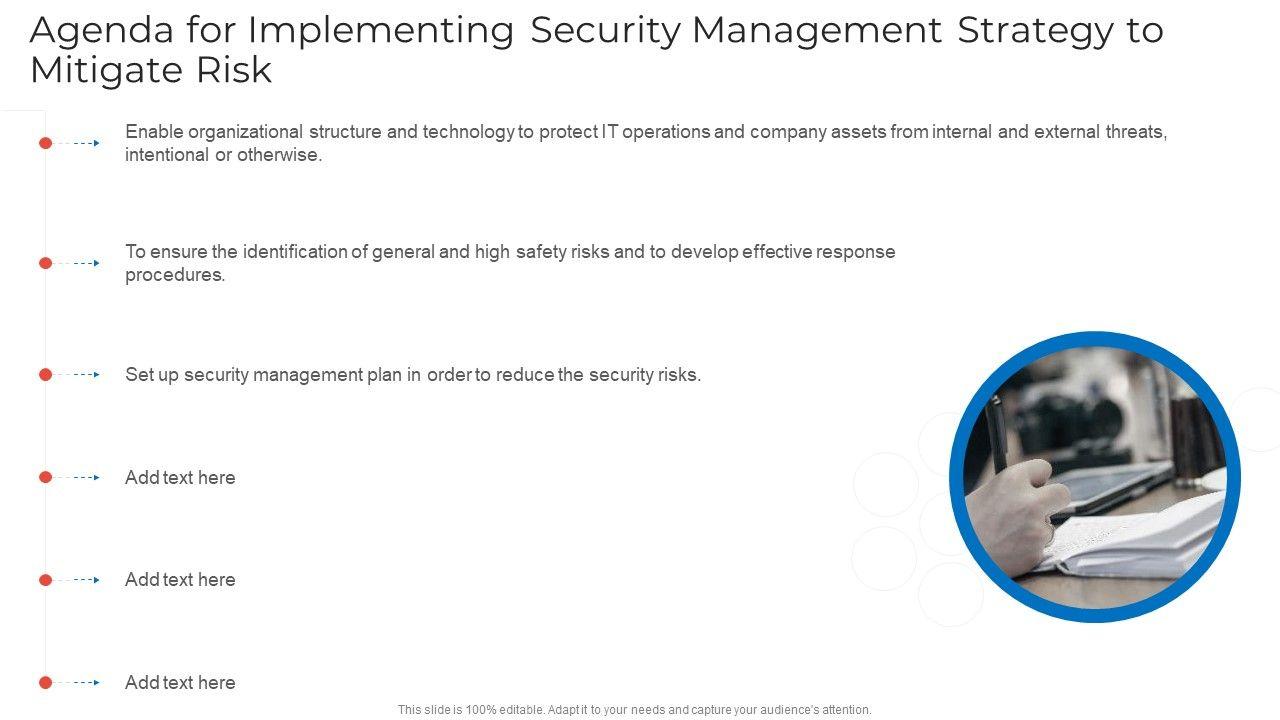 Agenda for Implementing Security Management Strategy to Mitigate Risk

Enable organizational structure and technology to protect IT operations and company assets from internal and external threats, intentional or otherwise.

To ensure the identification of general and high safety risks and to develop effective response procedures.

Set up security management plan in order to reduce the security risks.

Add text here

Add text here

Add text here

This slide is 100% editable. Adapt it to your needs and capture your audience's attention.